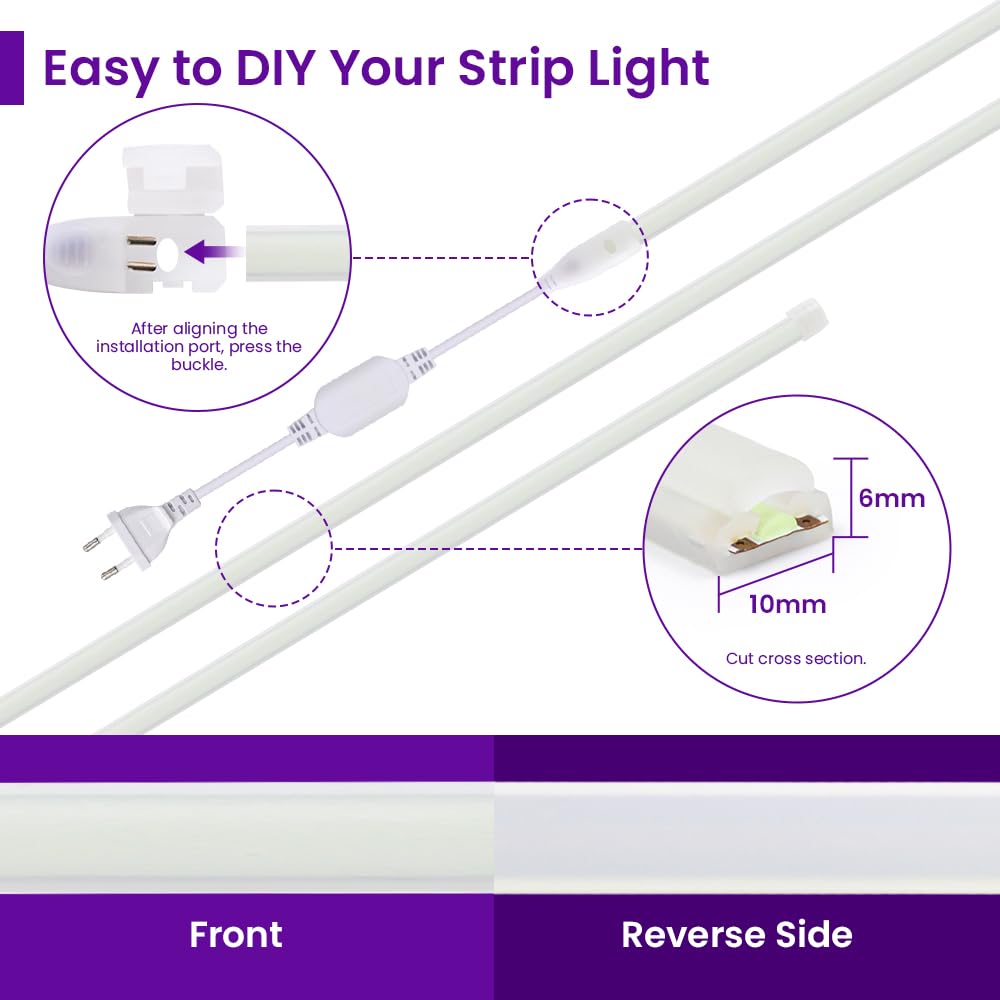 Easy to DIY Your Strip Light

After aligning the installation port, press the buckle.

6mm

10mm

Cut cross section.

Front

Reverse Side